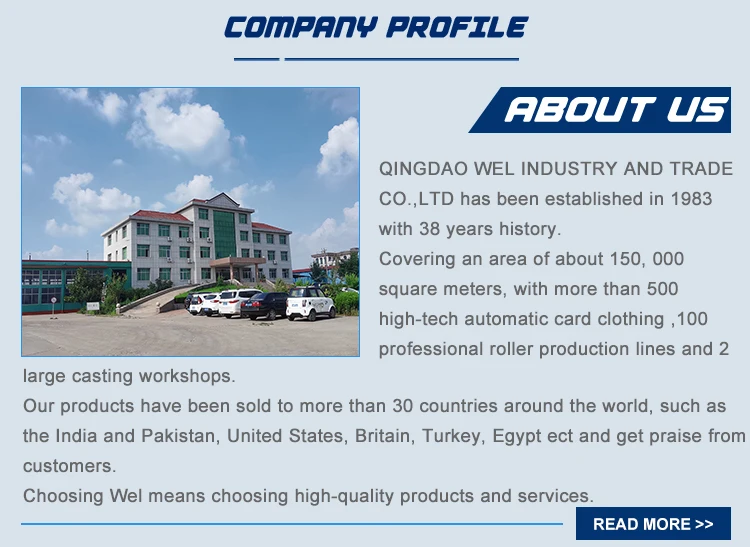 COMPANY PROFILE

ABOUT US

QINGDAO WEL INDUSTRY AND TRADE CO.,LTD has been established in 1983 with 38 years history.
Covering an area of about 150, 000 square meters, with more than 500 high-tech automatic card clothing ,100 professional roller production lines and 2 large casting workshops.
Our products have been sold to more than 30 countries around the world, such as the India and Pakistan, United States, Britain, Turkey, Egypt ect and get praise from customers.
Choosing Wel means choosing high-quality products and services.

READ MORE >>